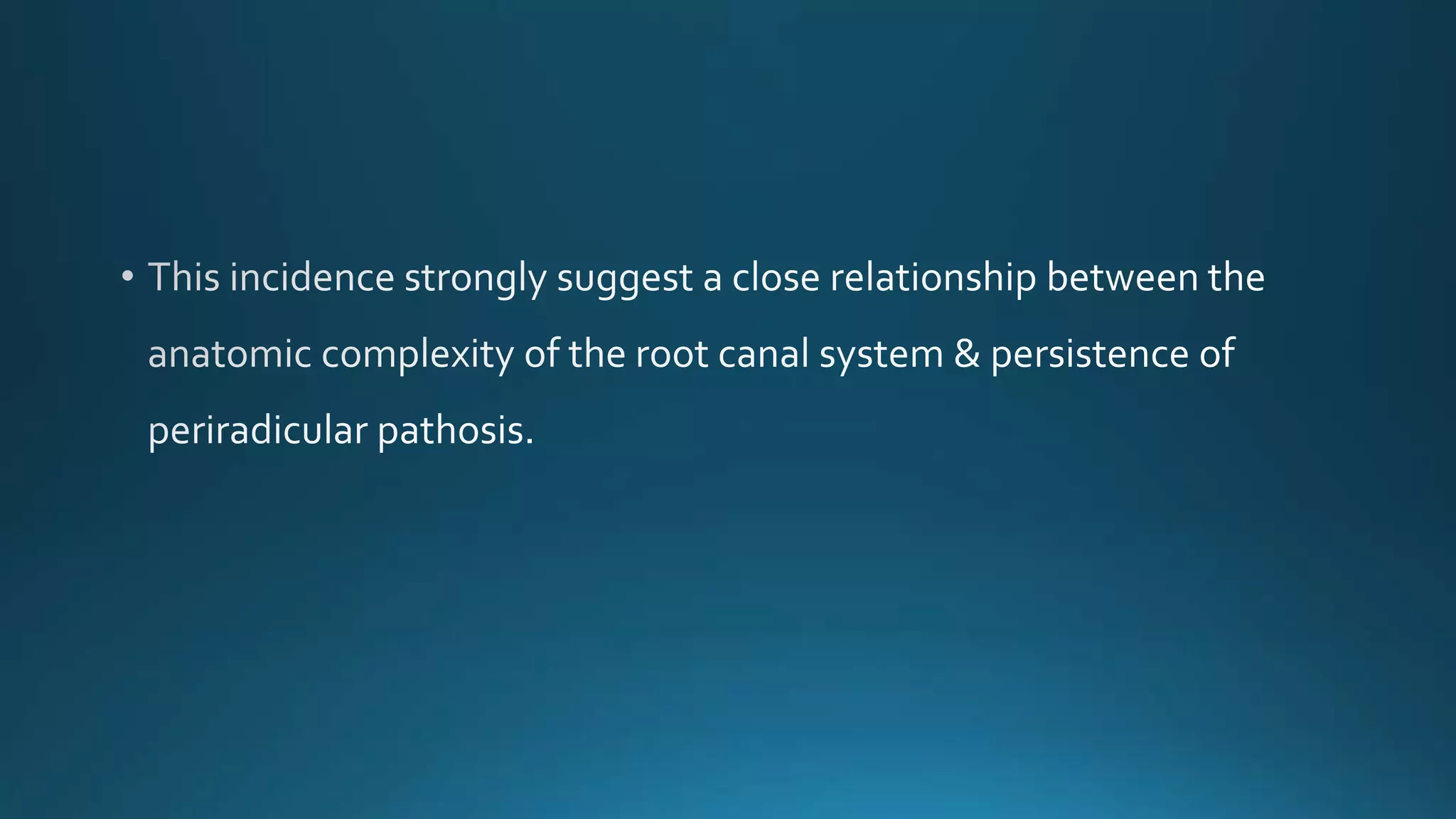 • This incidence strongly suggest a close relationship between the anatomic complexity of the root canal system & persistence of periradicular pathosis.